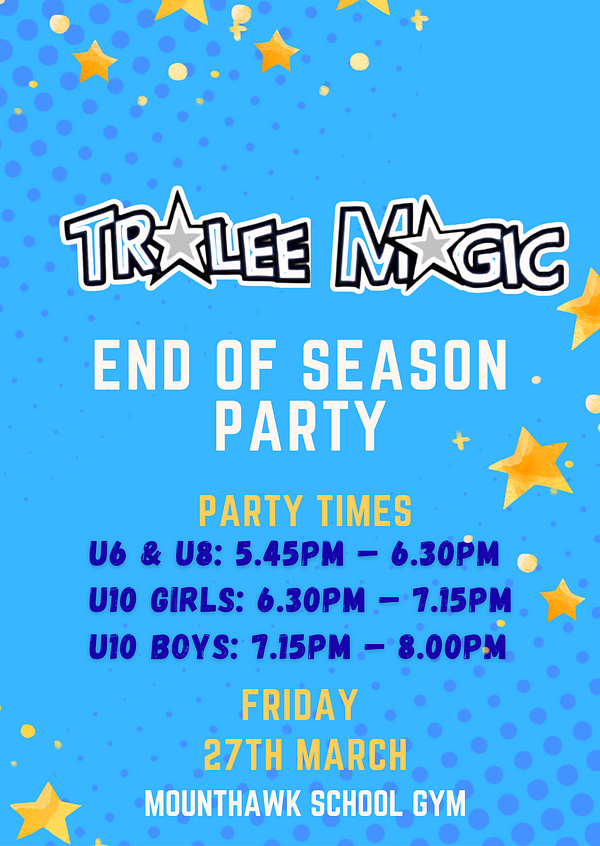 TRALEE MAGIC

END OF SEASON PARTY

PARTY TIMES
U6 & U8: 5.45PM – 6.30PM
U10 GIRLS: 6.30PM – 7.15PM
U10 BOYS: 7.15PM – 8.00PM

FRIDAY
27TH MARCH
MOUNTHAWK SCHOOL GYM